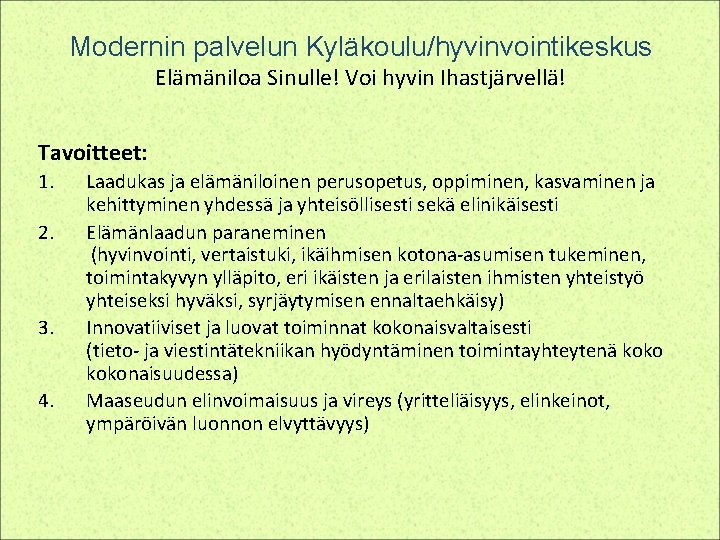 Modernin palvelun Kyläkoulu/hyvinvointikeskus
Elämäniloa Sinulle! Voi hyvin Ihastjärvellä!

Tavoitteet:

1. Laadukas ja elämäniloinen perusopetus, oppiminen, kasvaminen ja kehittyminen yhdessä ja yhteisöllisesti sekä elinikäisesti
2. Elämänlaadun paraneminen (hyvinvointi, vertaistuki, ikäihmisen kotona-asumisen tukeminen, toimintakyvyn ylläpito, eri ikäisten ja erilaisten ihmisten yhteistyö yhteiseksi hyväksi, syrjäytymisen ennaltaehkäisy)
3. Innovatiiviset ja luovat toiminnat kokonaisvaltaisesti (tieto- ja viestintätekniikan hyödyntäminen toimintayhteytenä koko kokonaisuudessa)
4. Maaseudun elinvoimaisuus ja vireys (yritteliäisyys, elinkeinot, ympäröivän luonnon elvyttävyys)